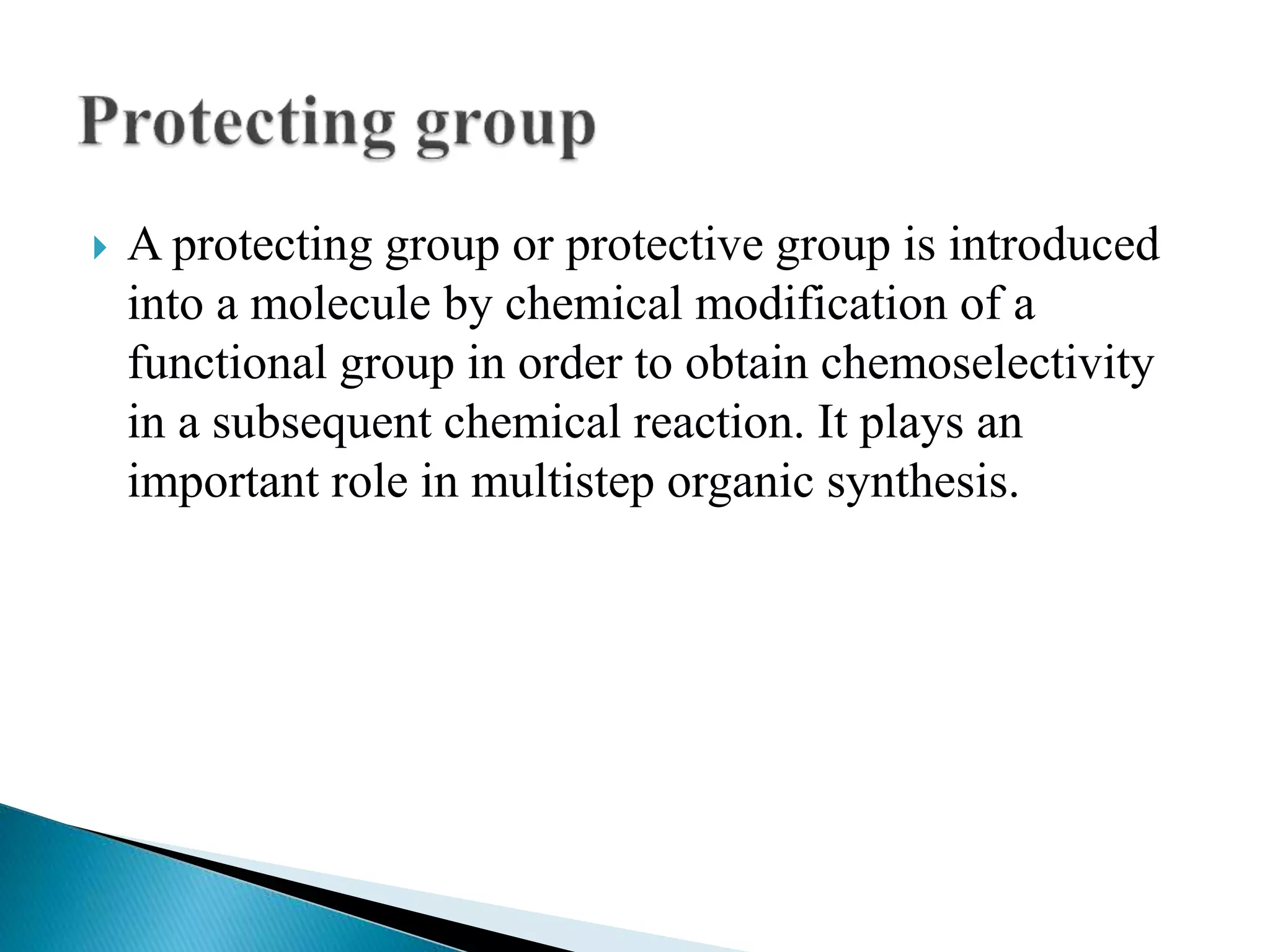 Protecting group

A protecting group or protective group is introduced into a molecule by chemical modification of a functional group in order to obtain chemoselectivity in a subsequent chemical reaction. It plays an important role in multistep organic synthesis.